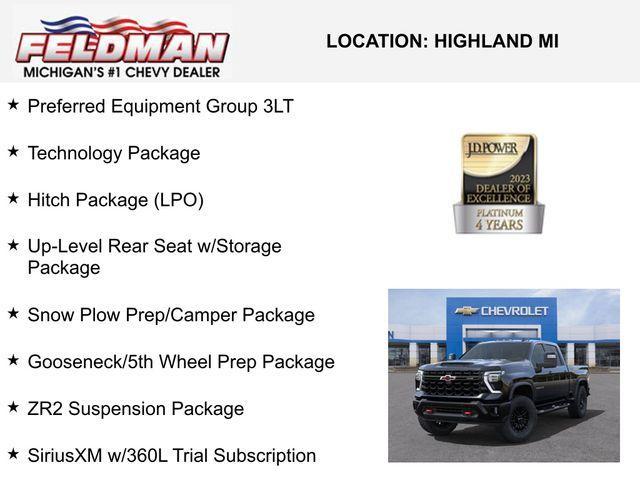 FELDMAN
MICHIGAN'S #1 CHEVY DEALER

LOCATION: HIGHLAND MI

★ Preferred Equipment Group 3LT

★ Technology Package

★ Hitch Package (LPO)

★ Up-Level Rear Seat w/Storage Package

★ Snow Plow Prep/Camper Package

★ Gooseneck/5th Wheel Prep Package

★ ZR2 Suspension Package

★ SiriusXM w/360L Trial Subscription

J.D. POWER
2023
DEALER OF EXCELLENCE
PLATINUM
4 YEARS

CHEVROLET